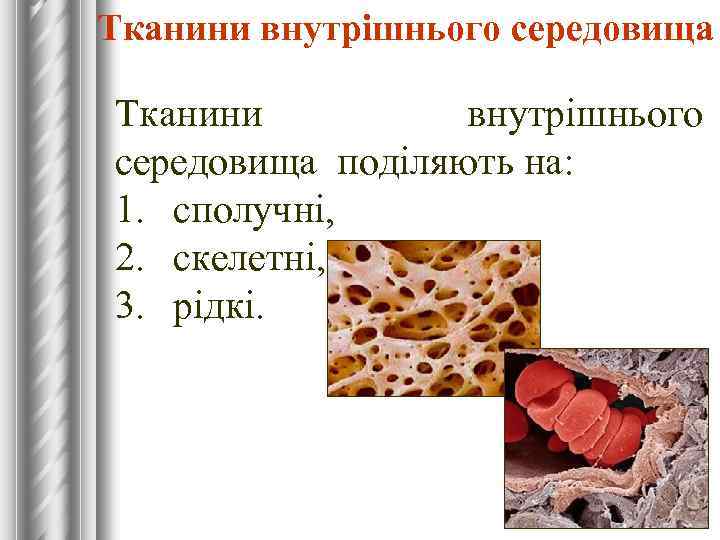 Тканини внутрішнього середовища

Тканини внутрішнього середовища поділяють на:
1. сполучні,
2. скелетні,
3. рідкі.